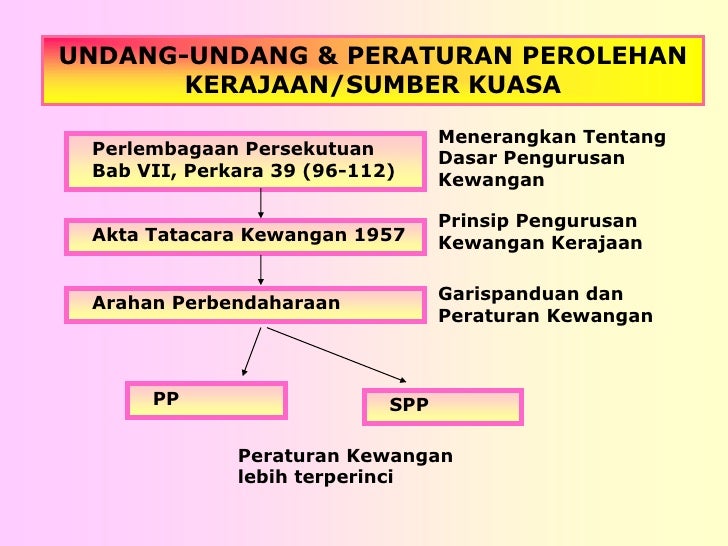 UNDANG-UNDANG & PERATURAN PEROLEHAN KERAJAAN/SUMBER KUASA

Perlembagaan Persekutuan
Bab VII, Perkara 39 (96-112)

Menerangkan Tentang Dasar Pengurusan Kewangan

Akta Tatacara Kewangan 1957

Prinsip Pengurusan Kewangan Kerajaan

Arahan Perbendaharaan

Garispanduan dan Peraturan Kewangan

PP

SPP

Peraturan Kewangan lebih terperinci